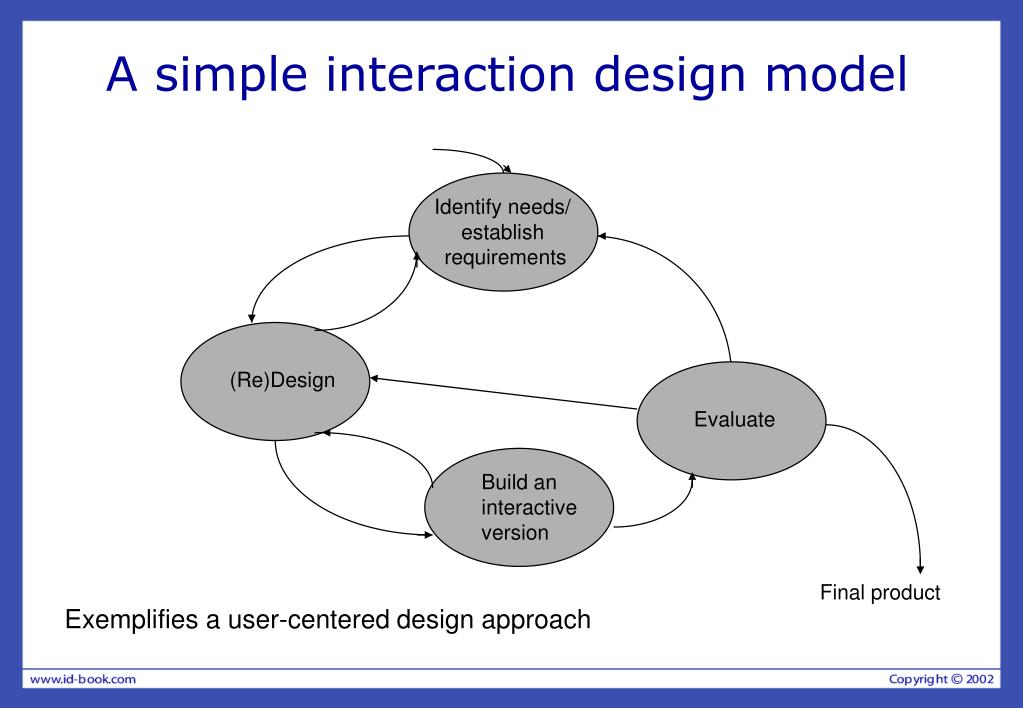 A simple interaction design model

Identify needs/ establish requirements

(Re)Design

Evaluate

Build an interactive version

Final product

Exemplifies a user-centered design approach

www.id-book.com

Copyright © 2002